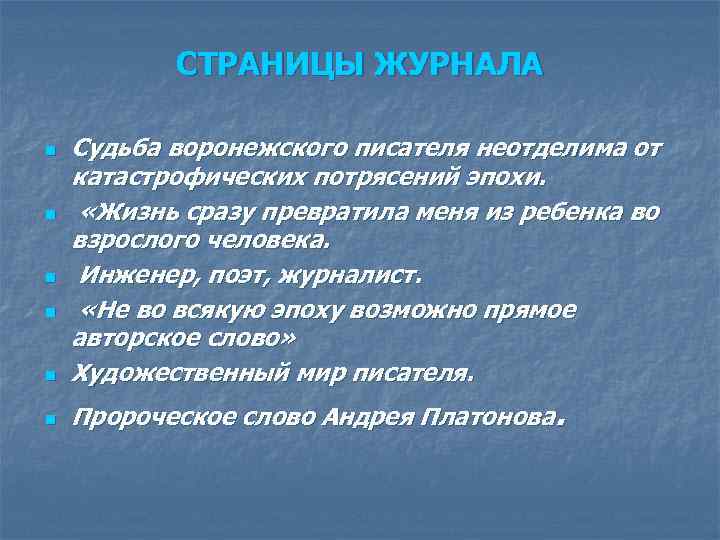 СТРАНИЦЫ ЖУРНАЛА

Судьба воронежского писателя неотделима от катастрофических потрясений эпохи.

«Жизнь сразу превратила меня из ребенка во взрослого человека.

Инженер, поэт, журналист.

«Не во всякую эпоху возможно прямое авторское слово»

Художественный мир писателя.

Пророческое слово Андрея Платонова.